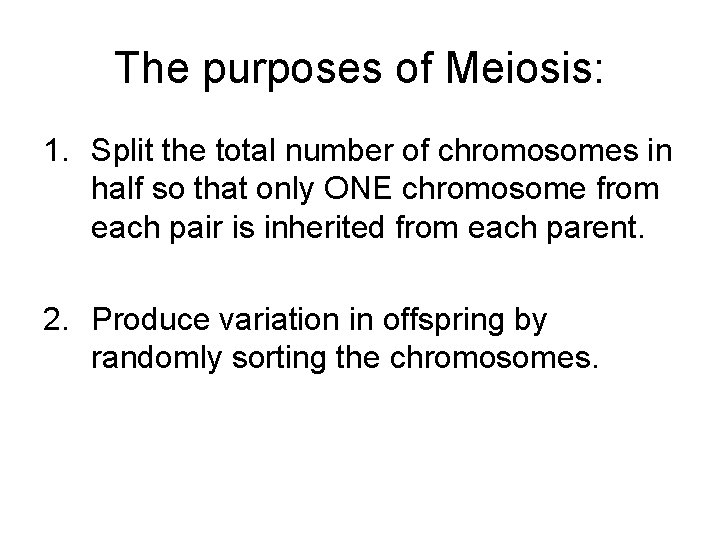 The purposes of Meiosis:

1. Split the total number of chromosomes in half so that only ONE chromosome from each pair is inherited from each parent.

2. Produce variation in offspring by randomly sorting the chromosomes.